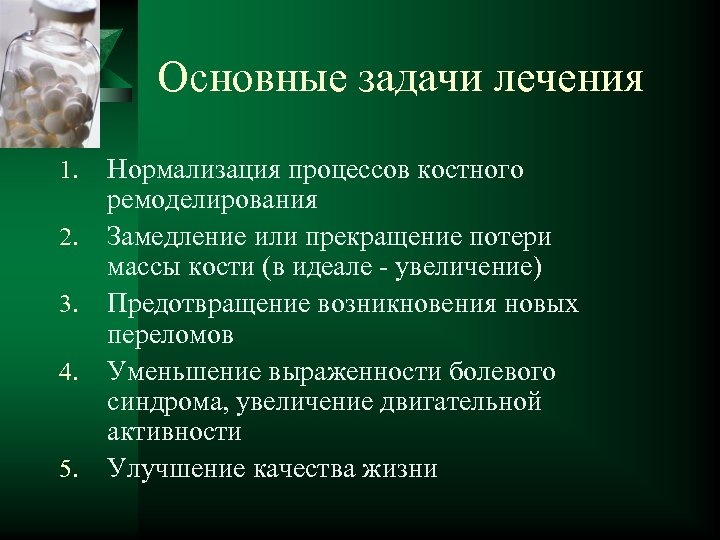 Основные задачи лечения

1. Нормализация процессов костного ремоделирования
2. Замедление или прекращение потери массы кости (в идеале - увеличение)
3. Предотвращение возникновения новых переломов
4. Уменьшение выраженности болевого синдрома, увеличение двигательной активности
5. Улучшение качества жизни